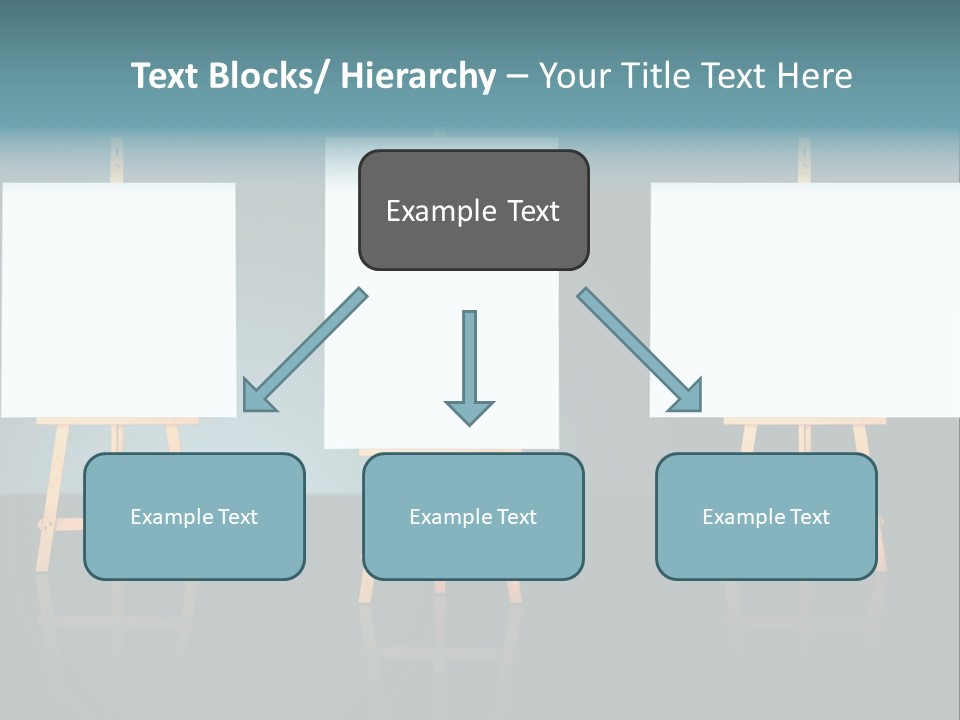 Text Blocks/ Hierarchy – Your Title Text Here

Example Text

Example Text

Example Text

Example Text